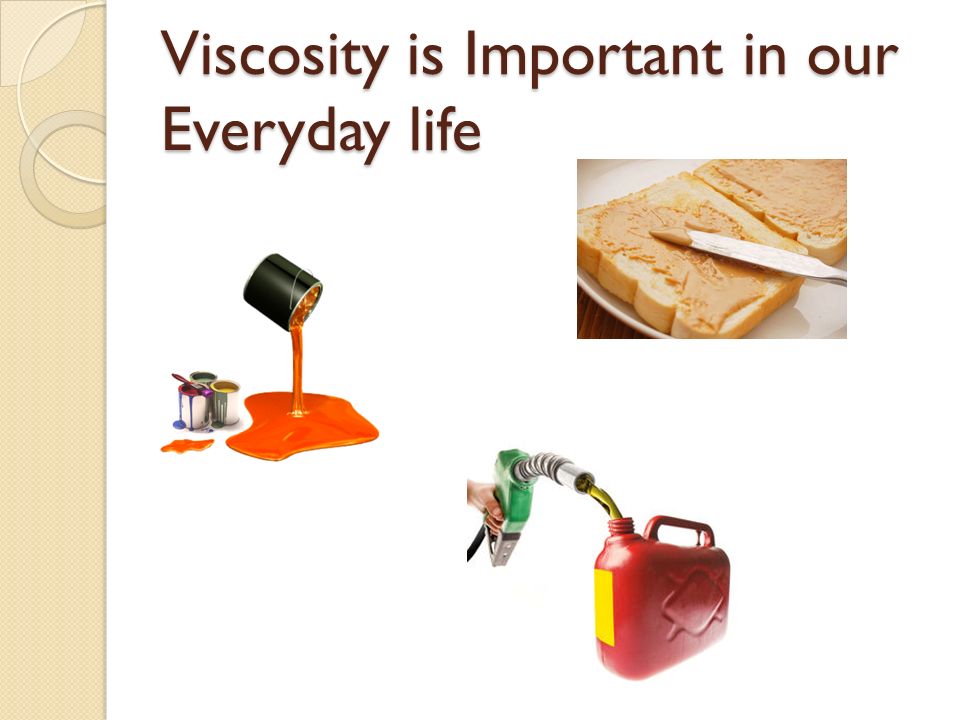 Viscosity is Important in our Everyday life